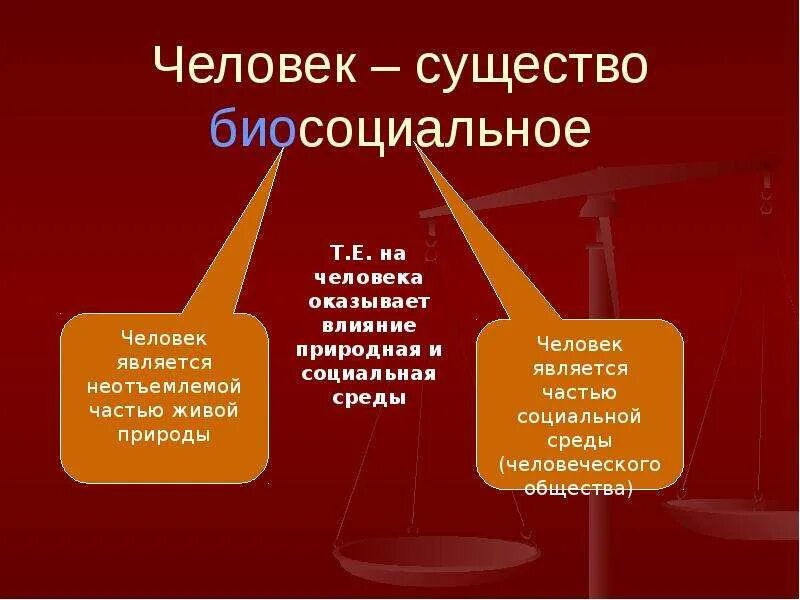 Человек – существо биосоциальное

Человек является неотъемлемой частью живой природы

Т.Е. на человека оказывает влияние природная и социальная среды

Человек является частью социальной среды (человеческого общества)